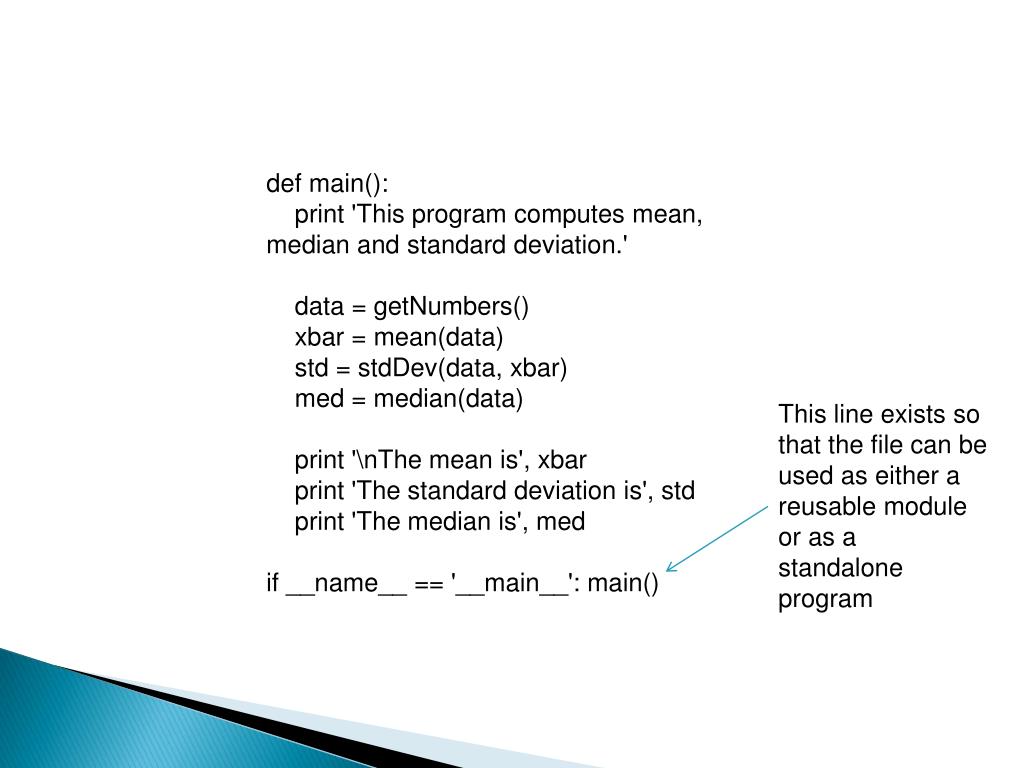 def main():
    print 'This program computes mean, median and standard deviation.'

    data = getNumbers()
    xbar = mean(data)
    std = stdDev(data, xbar)
    med = median(data)

    print '\nThe mean is', xbar
    print 'The standard deviation is', std
    print 'The median is', med

if __name__ == '__main__': main()

This line exists so that the file can be used as either a reusable module or as a standalone program